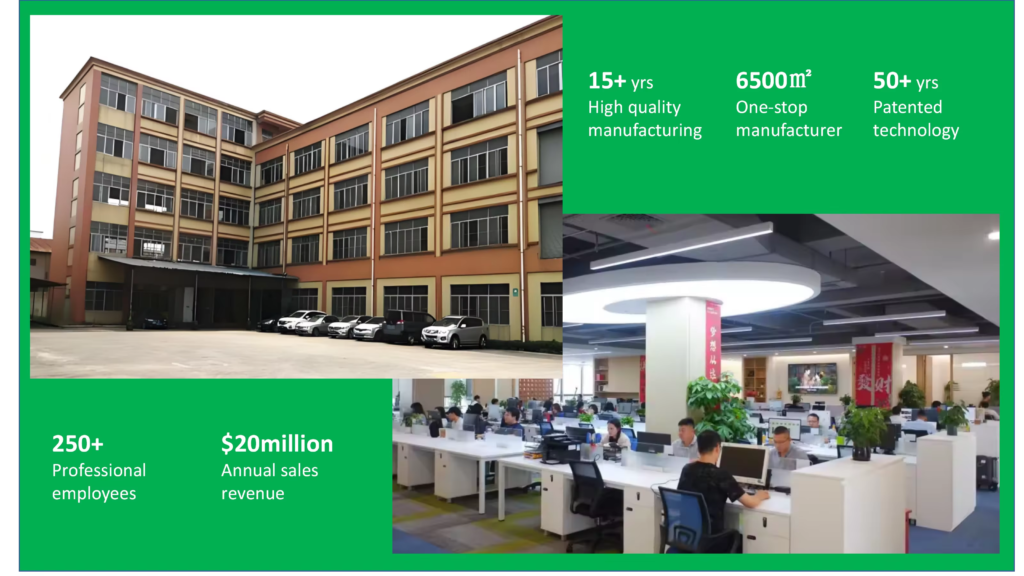 15+ yrs
High quality manufacturing

6500㎡
One-stop manufacturer

50+ yrs
Patented technology

250+
Professional employees

$20million
Annual sales revenue